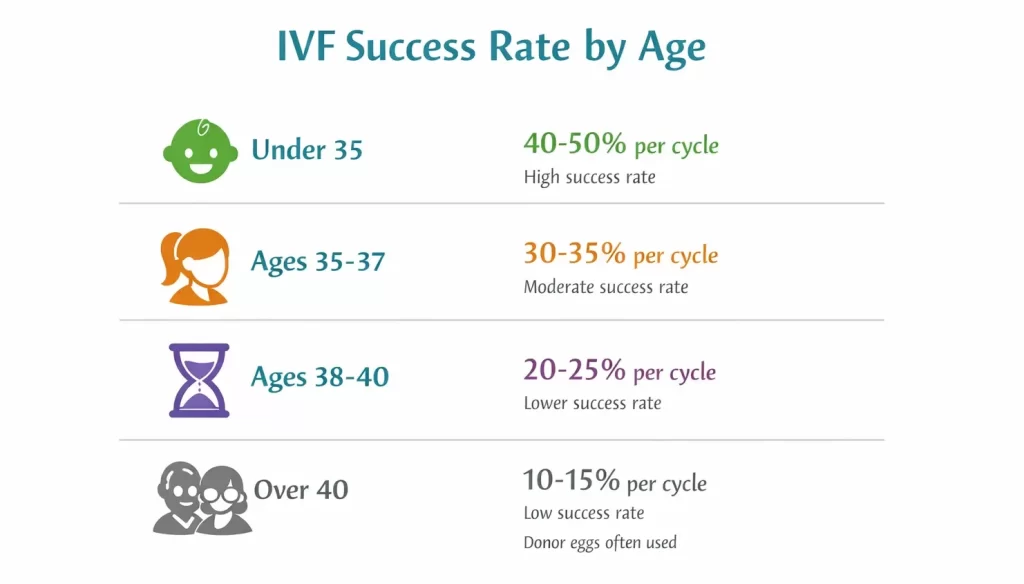 IVF Success Rate by Age

Under 35

40-50% per cycle
High success rate

Ages 35-37

30-35% per cycle
Moderate success rate

Ages 38-40

20-25% per cycle
Lower success rate

Over 40

10-15% per cycle
Low success rate
Donor eggs often used